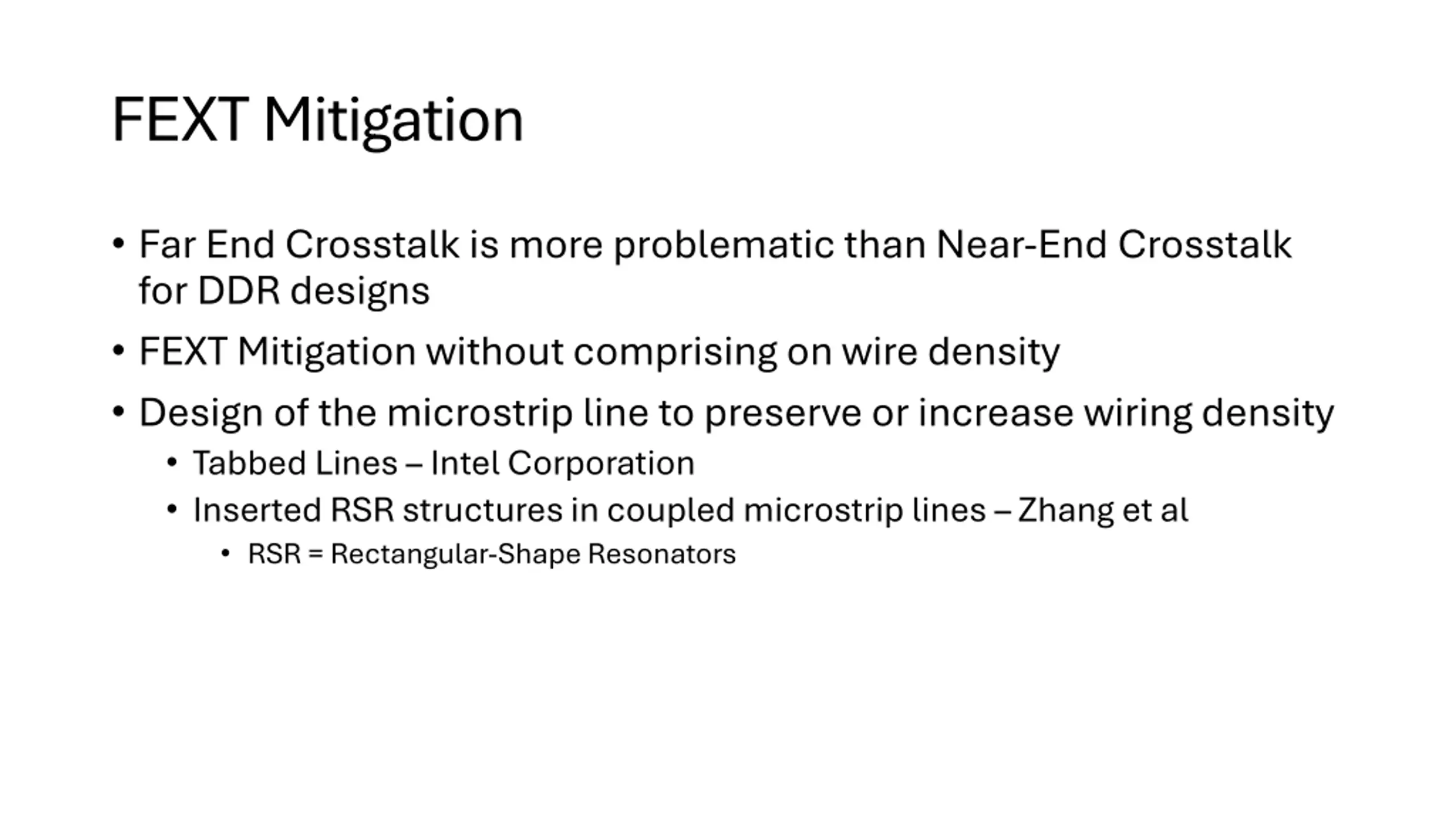 FEXT Mitigation

• Far End Crosstalk is more problematic than Near-End Crosstalk for DDR designs
• FEXT Mitigation without comprising on wire density
• Design of the microstrip line to preserve or increase wiring density
  • Tabbed Lines – Intel Corporation
  • Inserted RSR structures in coupled microstrip lines – Zhang et al
    • RSR = Rectangular-Shape Resonators